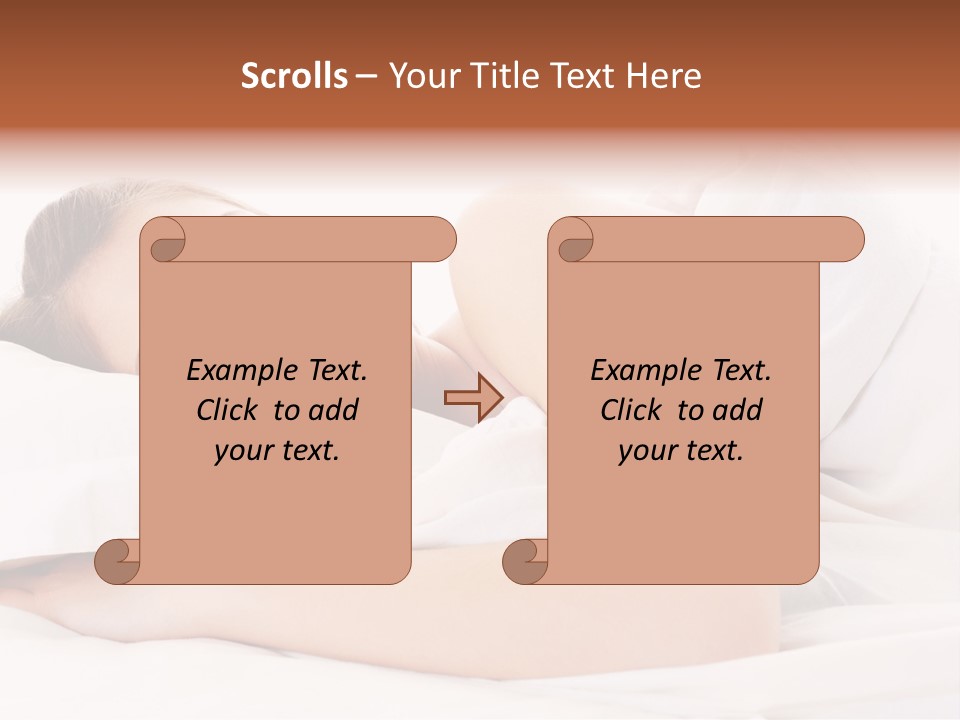 Scrolls – Your Title Text Here

Example Text. Click to add your text.

Example Text. Click to add your text.